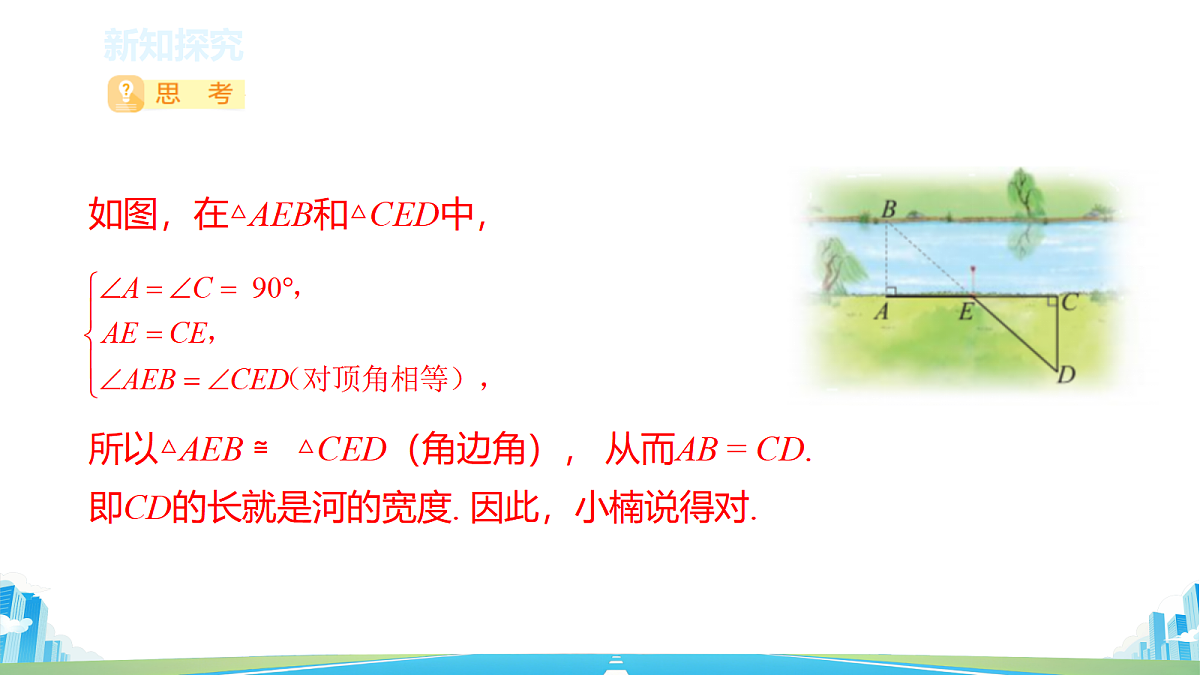 新知探究

思 考

如图，在$\triangle AEB$和$\triangle CED$中，

$\begin{cases} \angle A = \angle C = 90°, \\ AE = CE, \\ \angle AEB = \angle CED（对顶角相等）, \end{cases}$

所以$\triangle AEB \cong \triangle CED$（角边角）， 从而$AB = CD$.

即$CD$的长就是河的宽度. 因此，小楠说得对.

B
A
E
C
D